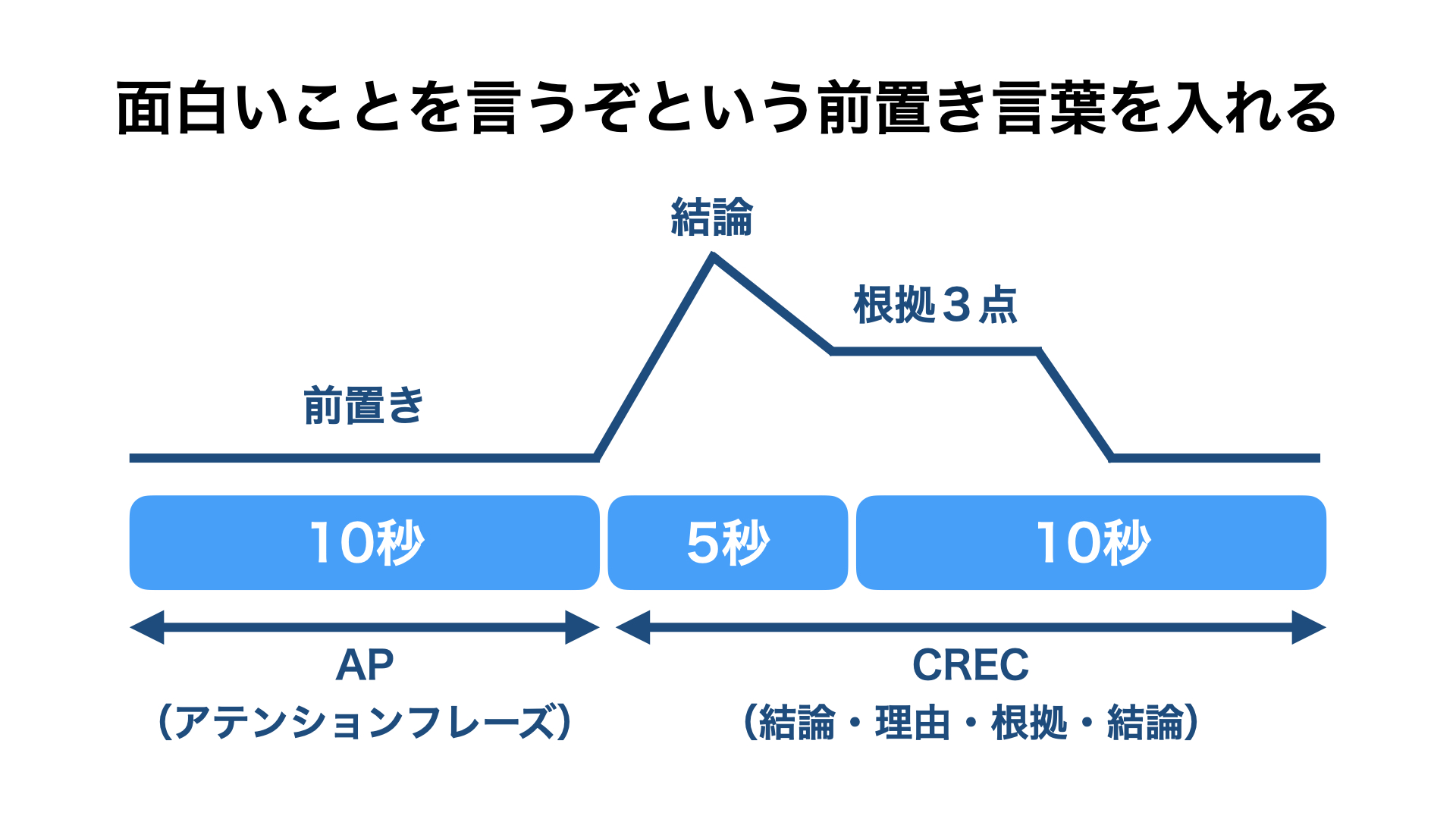 面白いことを言うぞという前置き言葉を入れる

結論

根拠３点

前置き

10秒

5秒

10秒

AP
（アテンションフレーズ）

CREC
（結論・理由・根拠・結論）